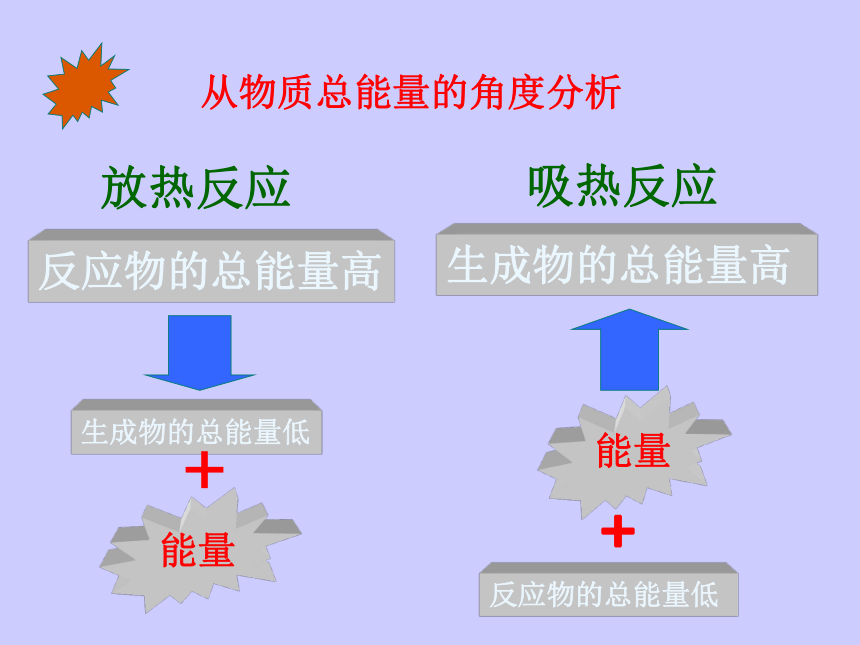 从物质总能量的角度分析

放热反应

反应物的总能量高

生成物的总能量低

+

能量

吸热反应

生成物的总能量高

能量

+

反应物的总能量低